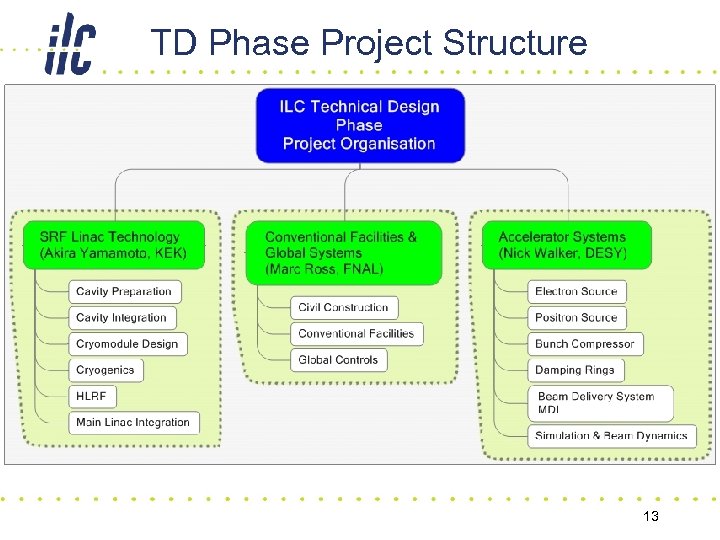 ilc

TD Phase Project Structure

ILC Technical Design Phase Project Organisation

SRF Linac Technology (Akira Yamamoto, KEK)

Cavity Preparation

Cavity Integration

Cryomodule Design

Cryogenics

HLRF

Main Linac Integration

Conventional Facilities & Global Systems (Marc Ross, FNAL)

Civil Construction

Conventional Facilities

Global Controls

Accelerator Systems (Nick Walker, DESY)

Electron Source

Positron Source

Bunch Compressor

Damping Rings

Beam Delivery System MDI

Simulation & Beam Dynamics

13